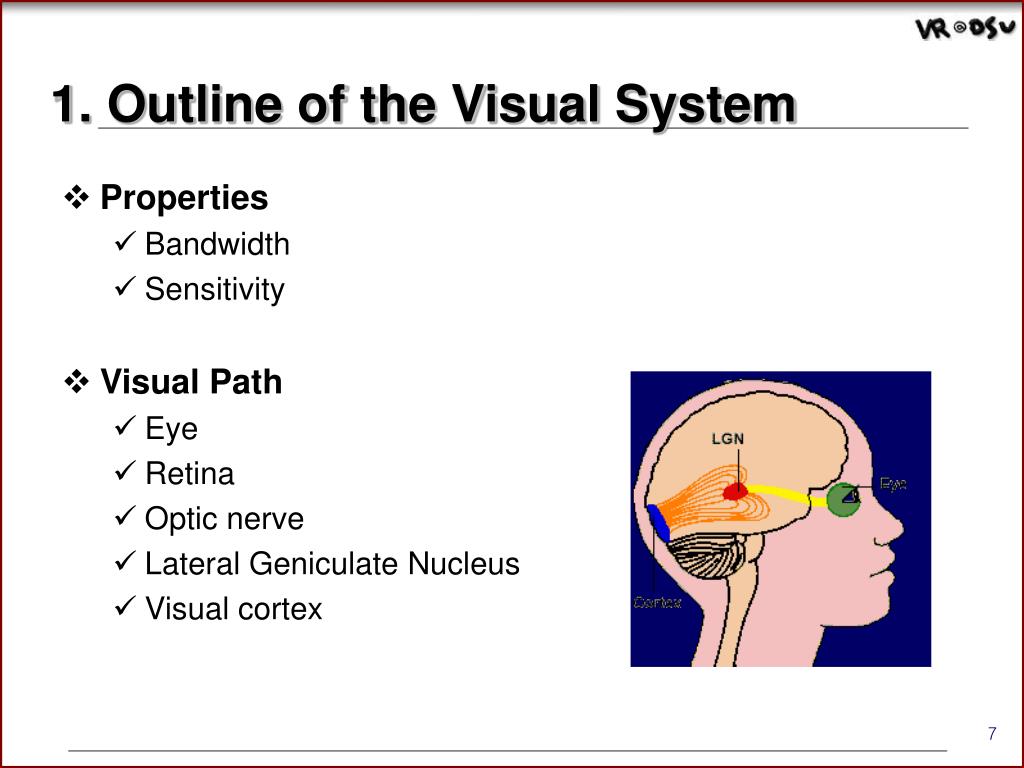 VR@DSU

1. Outline of the Visual System

❖ Properties
✓ Bandwidth
✓ Sensitivity

❖ Visual Path
✓ Eye
✓ Retina
✓ Optic nerve
✓ Lateral Geniculate Nucleus
✓ Visual cortex

LGN
Eye
Cortex

7